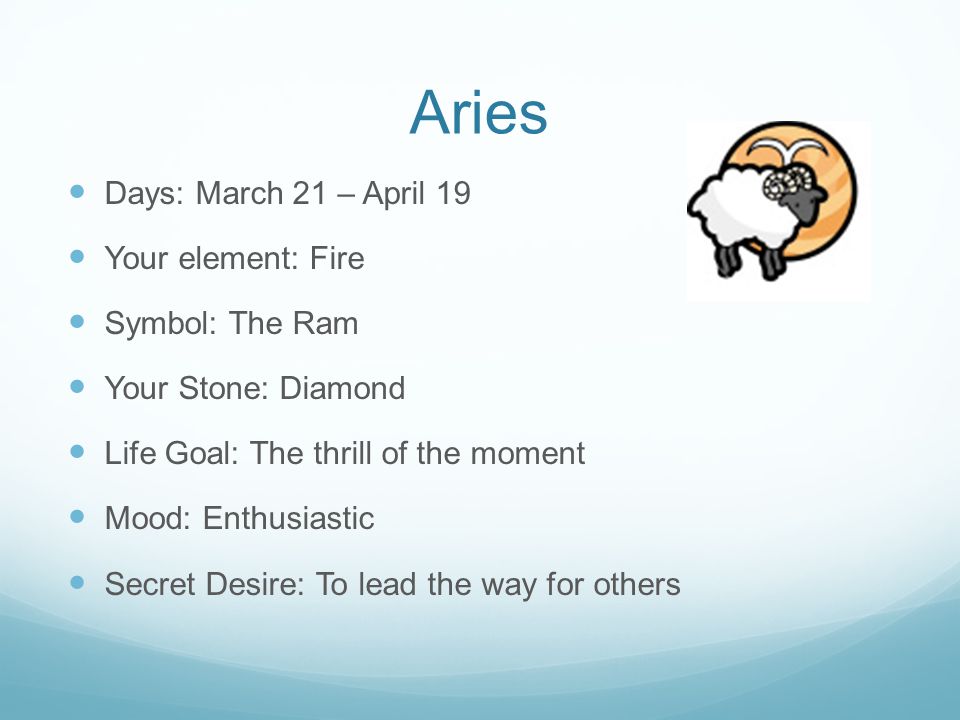 Aries

- Days: March 21 – April 19
- Your element: Fire
- Symbol: The Ram
- Your Stone: Diamond
- Life Goal: The thrill of the moment
- Mood: Enthusiastic
- Secret Desire: To lead the way for others